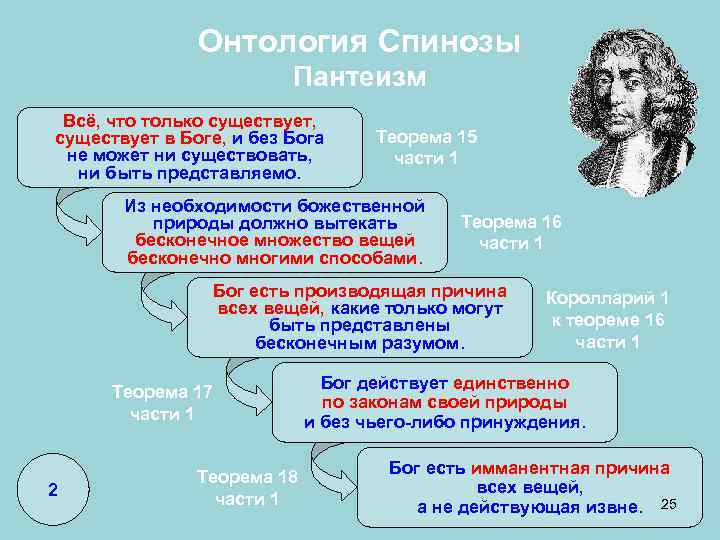 Онтология Спинозы
Пантеизм

Всё, что только существует, существует в Боге, и без Бога не может ни существовать, ни быть представляемо.

Теорема 15 части 1

Из необходимости божественной природы должно вытекать бесконечное множество вещей бесконечно многими способами.

Теорема 16 части 1

Бог есть производящая причина всех вещей, какие только могут быть представлены бесконечным разумом.

Королларий 1 к теореме 16 части 1

Теорема 17 части 1

Бог действует единственно по законам своей природы и без чьего-либо принуждения.

Теорема 18 части 1

Бог есть имманентная причина всех вещей, а не действующая извне.

2

25